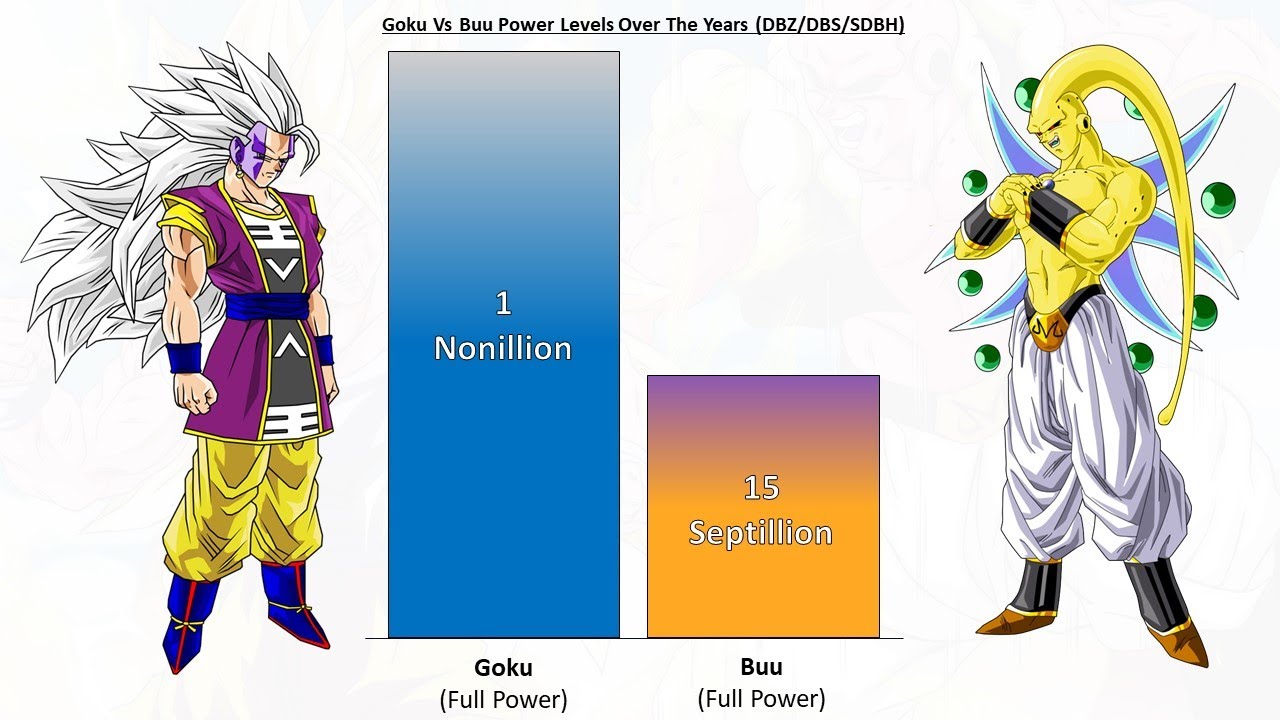 Goku Vs Buu Power Levels Over The Years (DBZ/DBS/SDBH)

1
Nonillion

15
Septillion

Goku
(Full Power)

Buu
(Full Power)